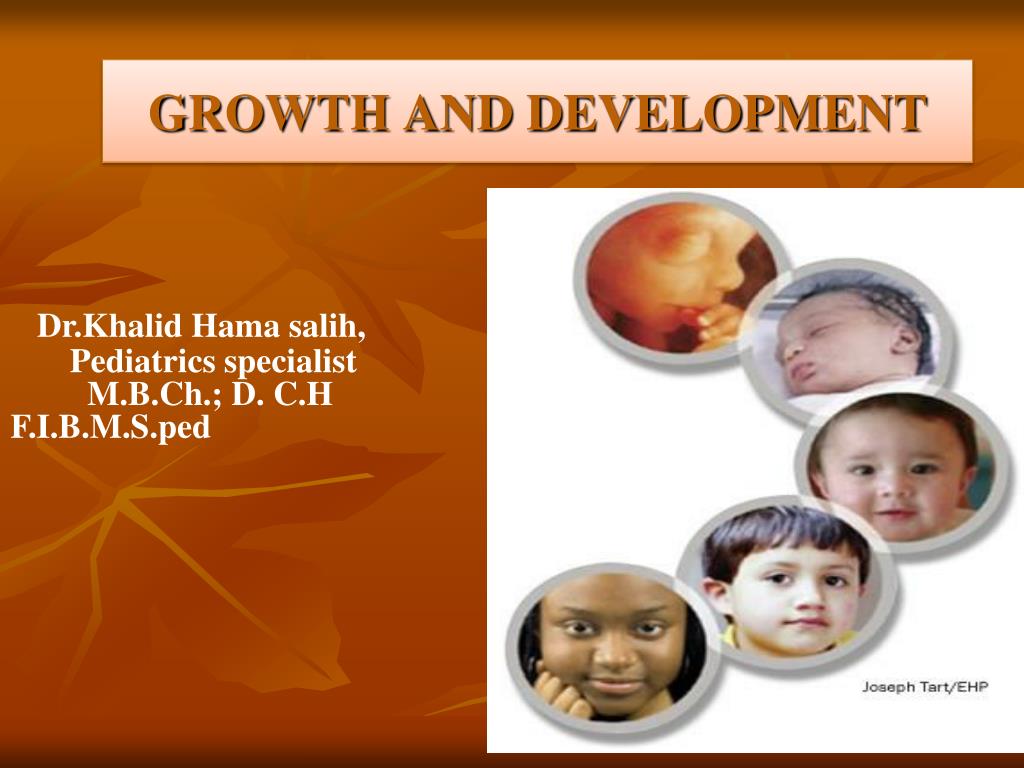 GROWTH AND DEVELOPMENT

Dr.Khalid Hama salih,
Pediatrics specialist
M.B.Ch.; D. C.H
F.I.B.M.S.ped

Joseph Tart/EHP